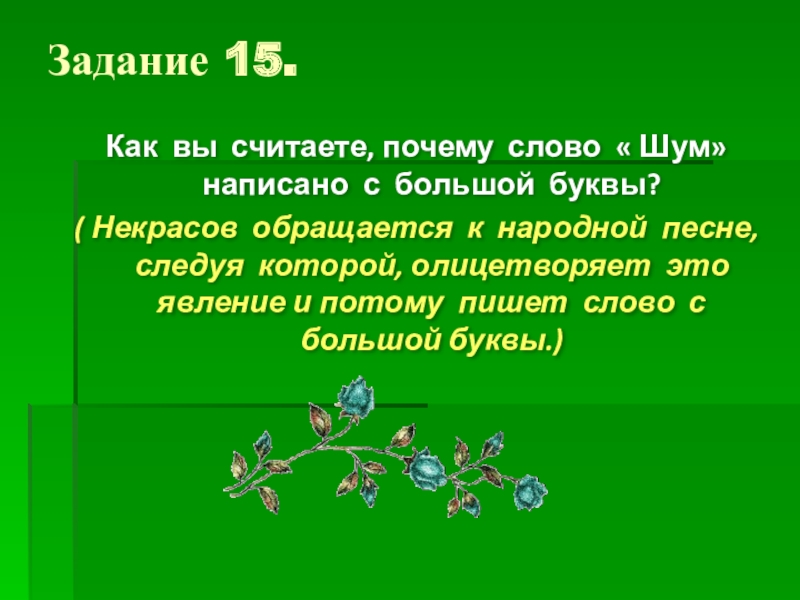 Задание 15.

Как вы считаете, почему слово « Шум» написано с большой буквы?

( Некрасов обращается к народной песне, следуя которой, олицетворяет это явление и потому пишет слово с большой буквы.)